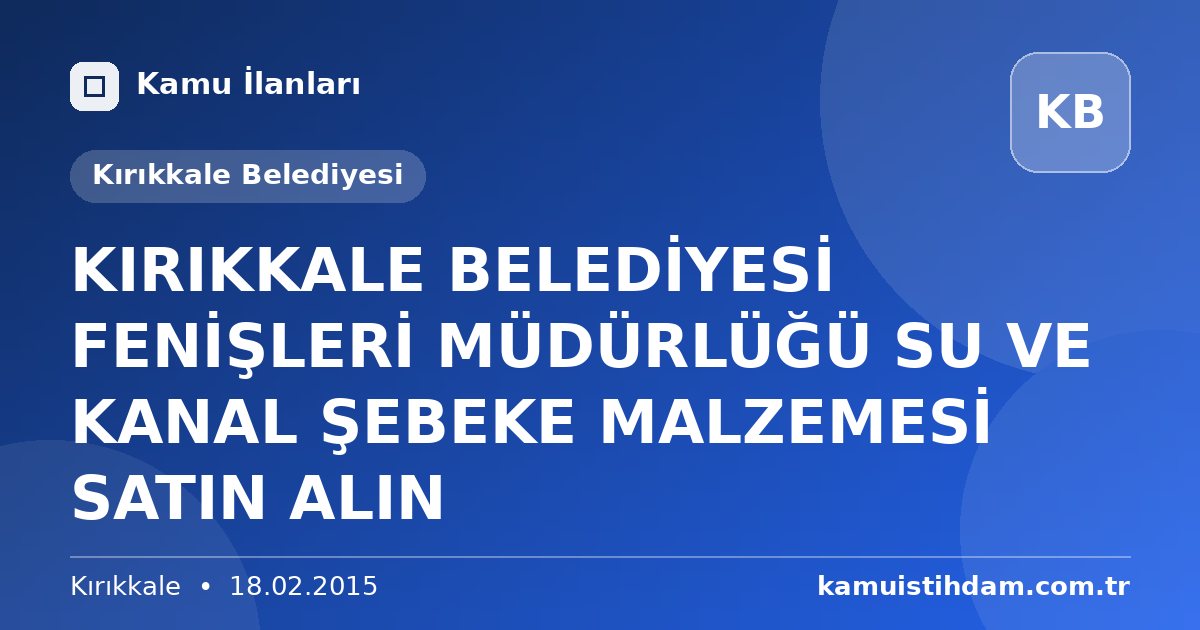 Kamu İlanları

KB

Kırıkkale Belediyesi

KIRIKKALE BELEDİYESİ FENİŞLERİ MÜDÜRLÜĞÜ SU VE KANAL ŞEBEKE MALZEMESİ SATIN ALIN

Kırıkkale • 18.02.2015

kamuistihdam.com.tr